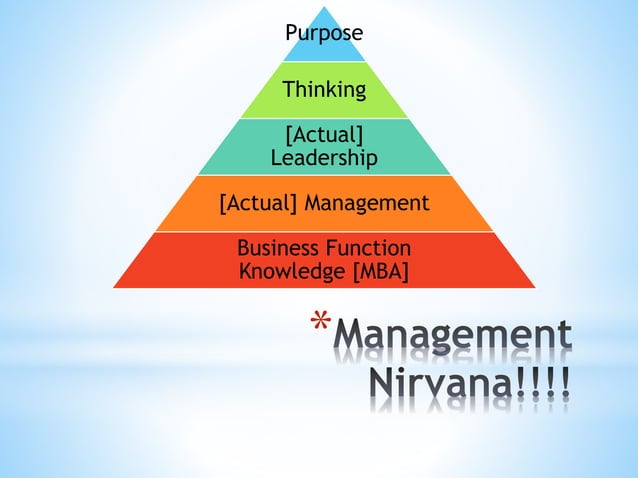 Purpose

Thinking

[Actual] Leadership

[Actual] Management

Business Function Knowledge [MBA]

*Management Nirvana!!!!